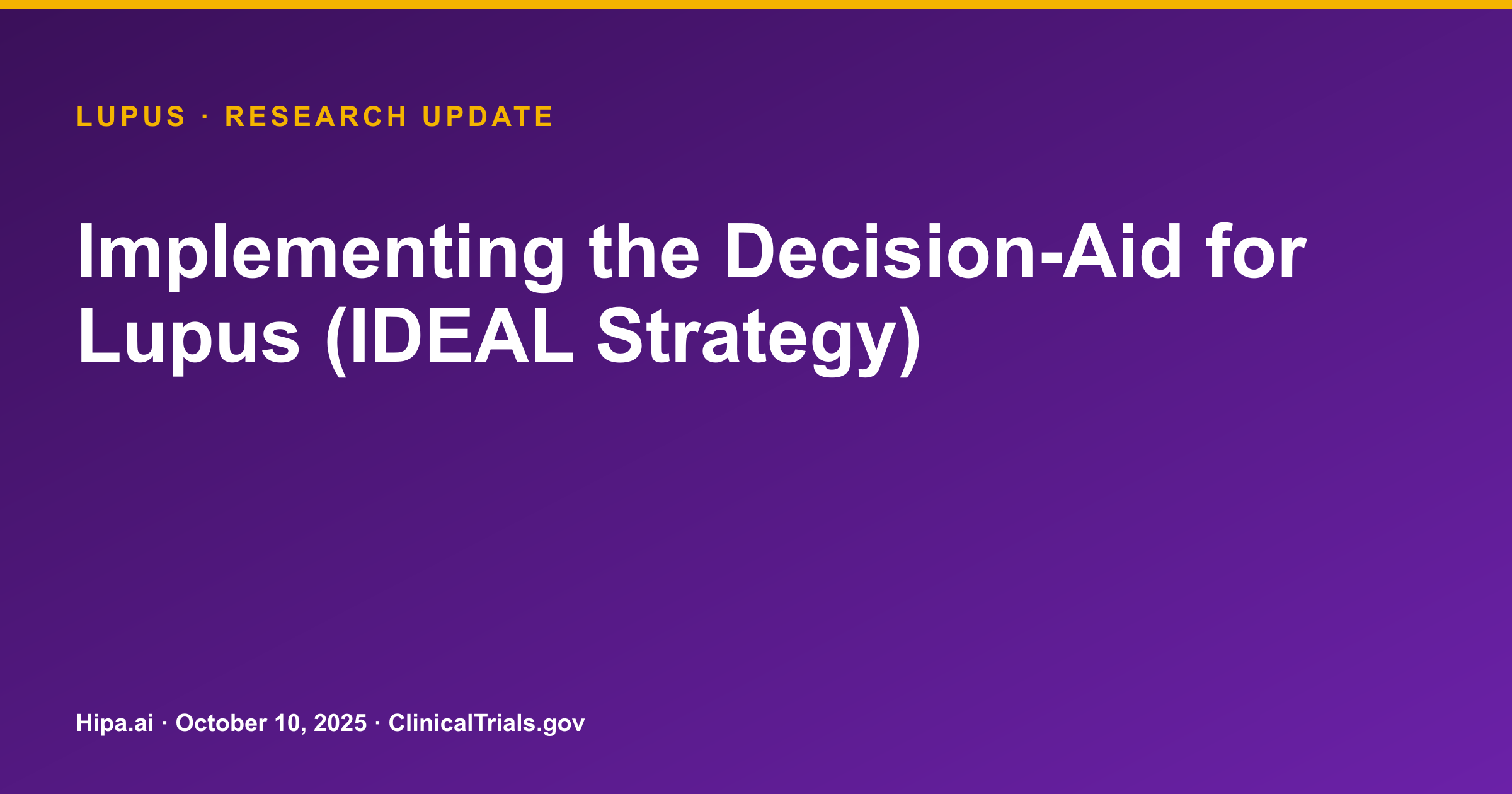 LUPUS · RESEARCH UPDATE

Implementing the Decision-Aid for Lupus (IDEAL Strategy)

Hipa.ai · October 10, 2025 · ClinicalTrials.gov